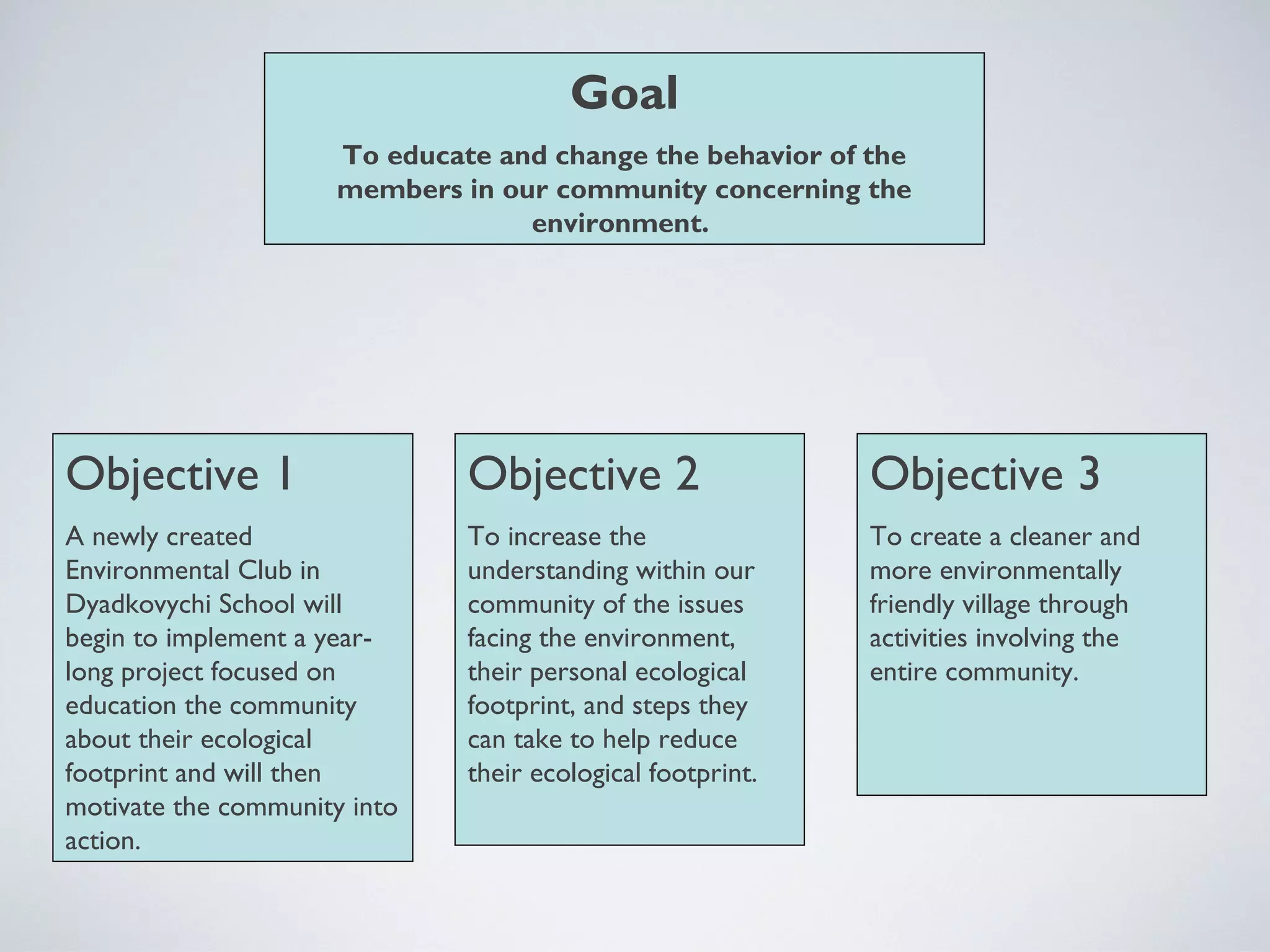 Goal

To educate and change the behavior of the members in our community concerning the environment.

Objective 1

A newly created Environmental Club in Dyadkovychi School will begin to implement a year-long project focused on education the community about their ecological footprint and will then motivate the community into action.

Objective 2

To increase the understanding within our community of the issues facing the environment, their personal ecological footprint, and steps they can take to help reduce their ecological footprint.

Objective 3

To create a cleaner and more environmentally friendly village through activities involving the entire community.